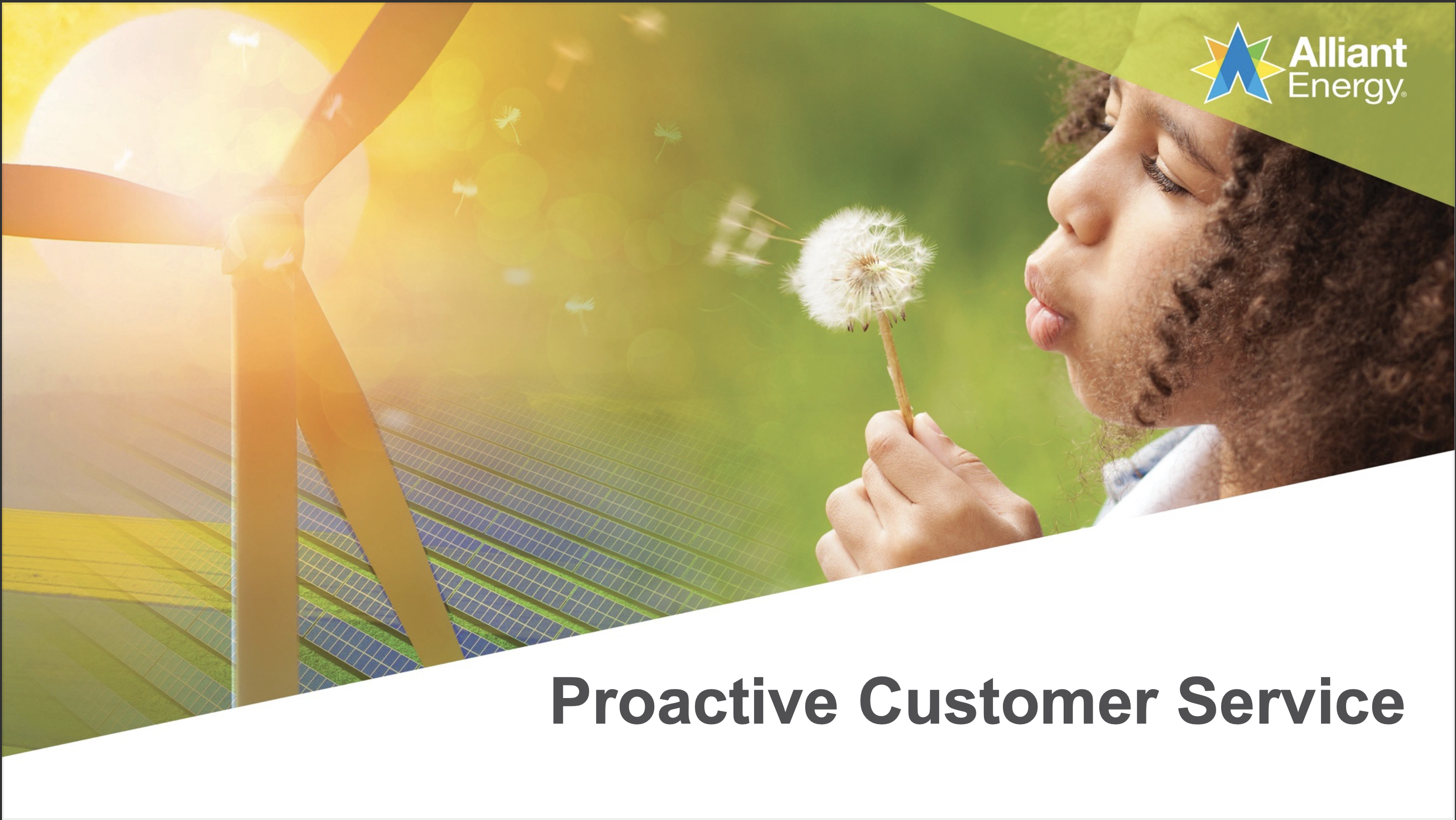 Alliant Energy®

Proactive Customer Service